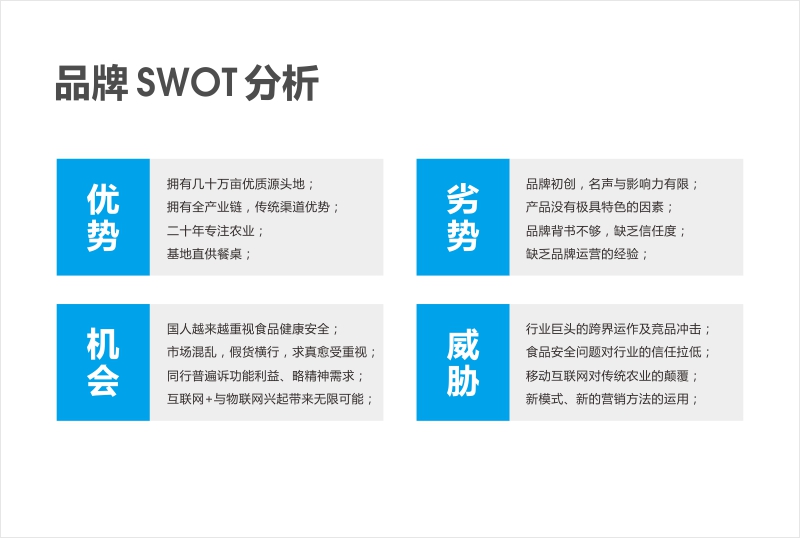 品牌 SWOT 分析

优势

拥有几十万亩优质源头地；
拥有全产业链，传统渠道优势；
二十年专注农业；
基地直供餐桌；

劣势

品牌初创，名声与影响力有限；
产品没有极具特色的因素；
品牌背书不够，缺乏信任度；
缺乏品牌运营的经验；

机会

国人越来越重视食品健康安全；
市场混乱，假货横行，求真愈受重视；
同行普遍诉功能利益、略精神需求；
互联网+与物联网兴起带来无限可能；

威胁

行业巨头的跨界运作及竞品冲击；
食品安全问题对行业的信任拉低；
移动互联网对传统农业的颠覆；
新模式、新的营销方法的运用；